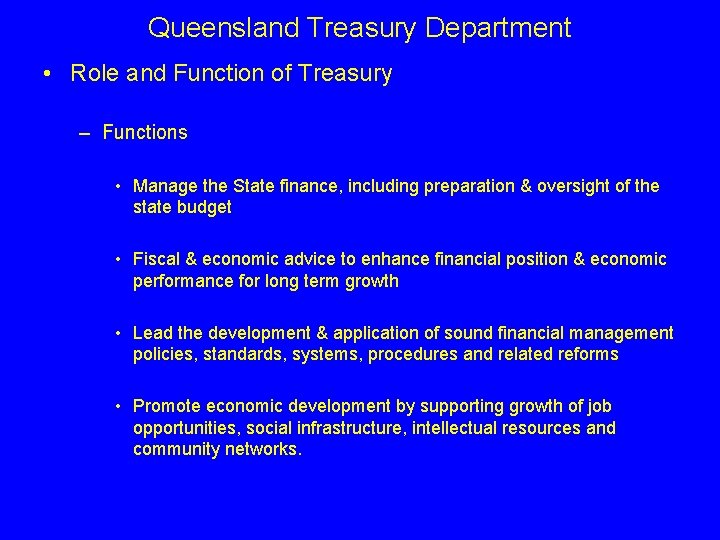 Queensland Treasury Department

• Role and Function of Treasury

– Functions

• Manage the State finance, including preparation & oversight of the state budget

• Fiscal & economic advice to enhance financial position & economic performance for long term growth

• Lead the development & application of sound financial management policies, standards, systems, procedures and related reforms

• Promote economic development by supporting growth of job opportunities, social infrastructure, intellectual resources and community networks.